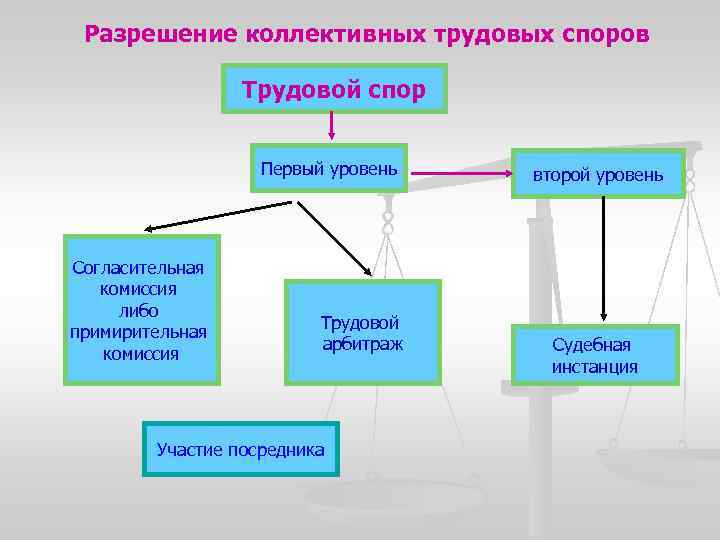 Разрешение коллективных трудовых споров

Трудовой спор

Первый уровень

второй уровень

Согласительная комиссия либо примирительная комиссия

Трудовой арбитраж

Судебная инстанция

Участие посредника